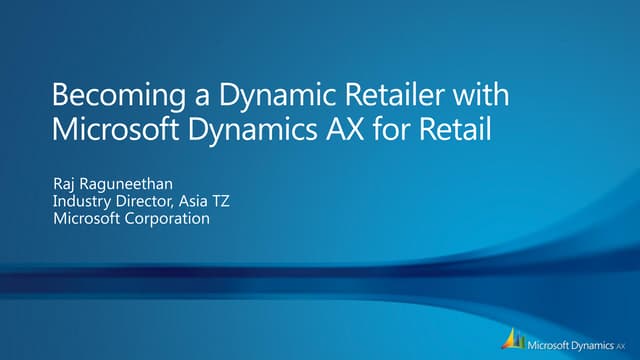 Becoming a Dynamic Retailer with Microsoft Dynamics AX for Retail

Raj Raguneethan
Industry Director, Asia TZ
Microsoft Corporation

Microsoft Dynamics AX